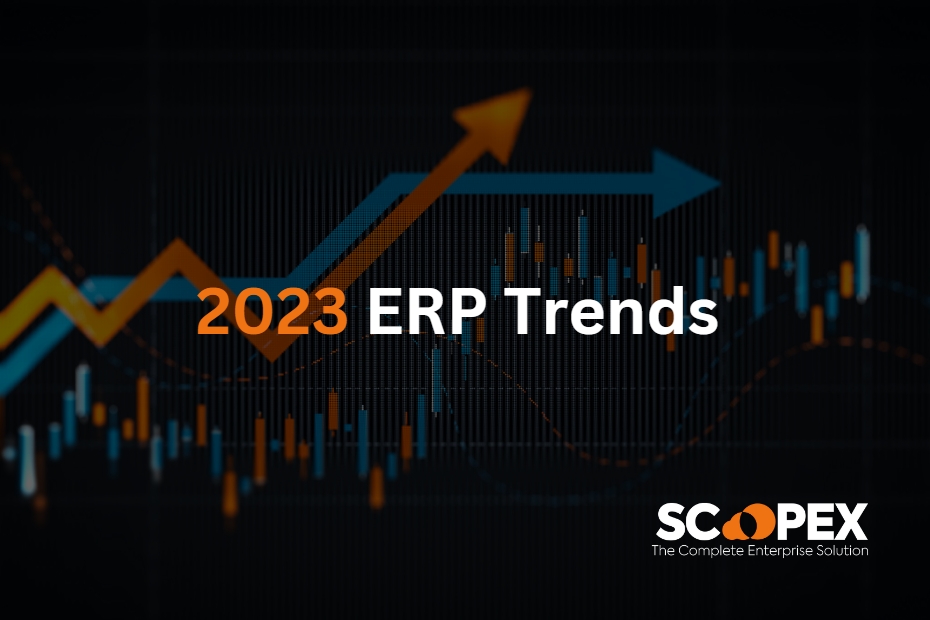 2023 ERP Trends

SCOPEX
The Complete Enterprise Solution